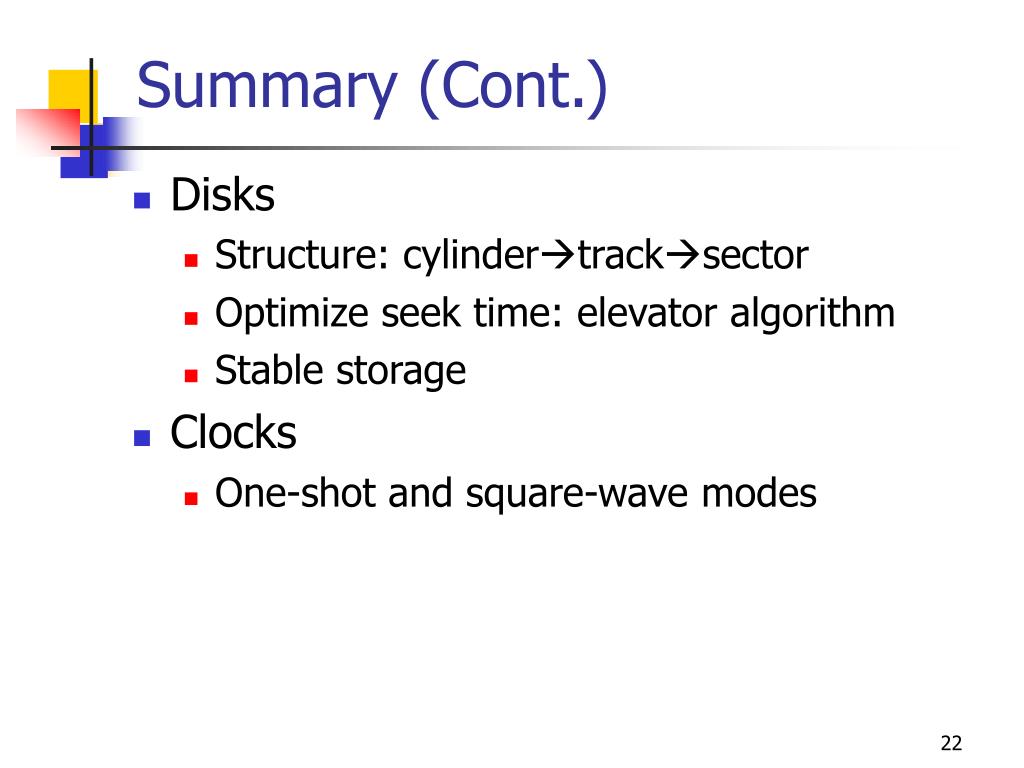 Summary (Cont.)

- Disks
  - Structure: cylinder→track→sector
  - Optimize seek time: elevator algorithm
  - Stable storage
- Clocks
  - One-shot and square-wave modes

22